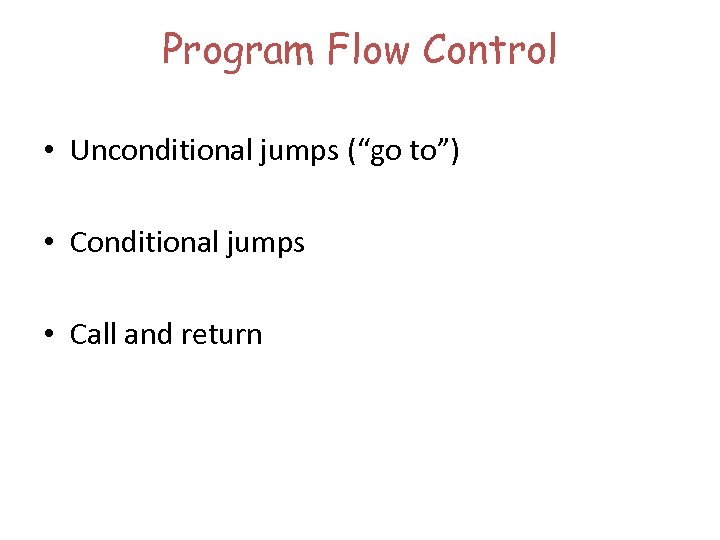 Program Flow Control

• Unconditional jumps (“go to”)

• Conditional jumps

• Call and return